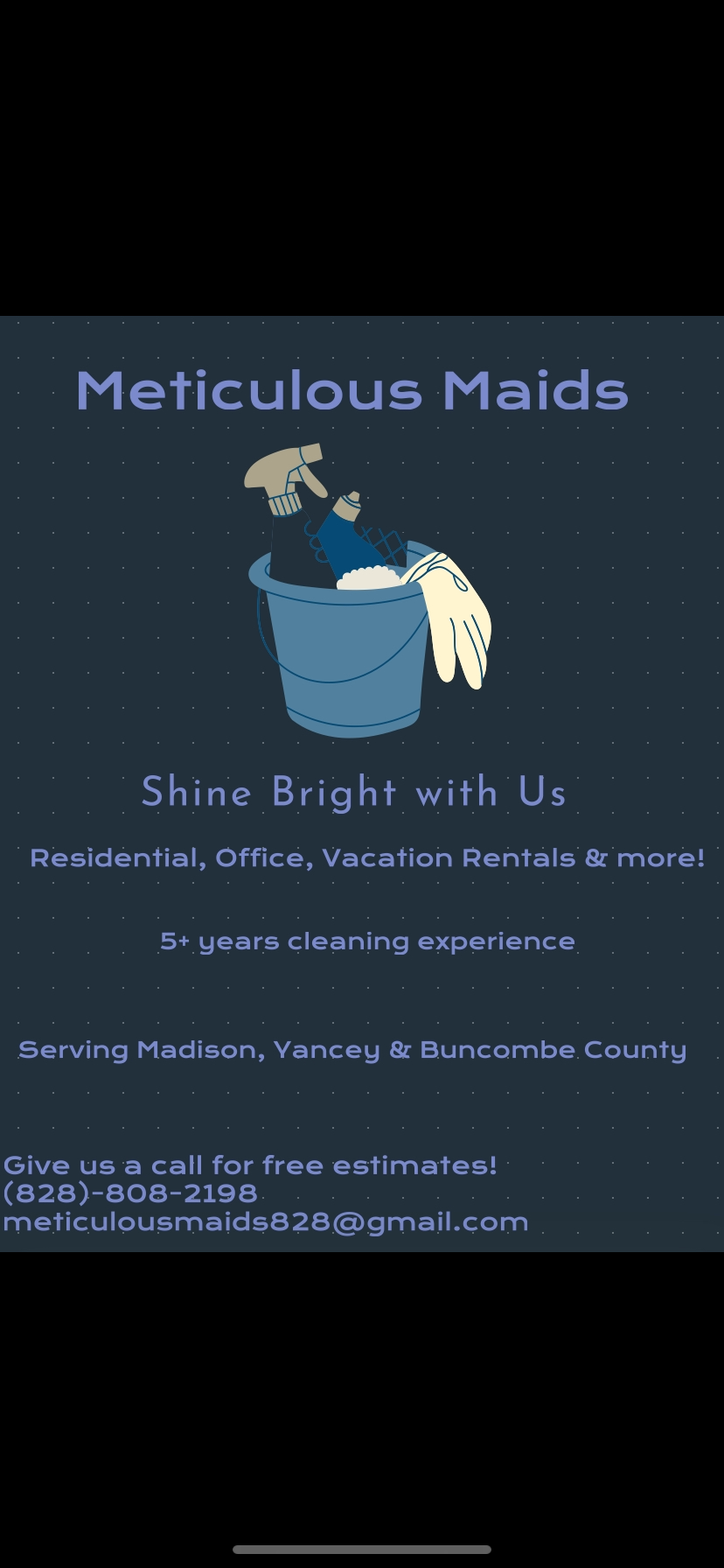 Meticulous Maids

Shine Bright with Us

Residential, Office, Vacation Rentals & more!

5+ years cleaning experience

Serving Madison, Yancey & Buncombe County

Give us a call for free estimates!
(828)-808-2198
meticulousmaids828@gmail.com